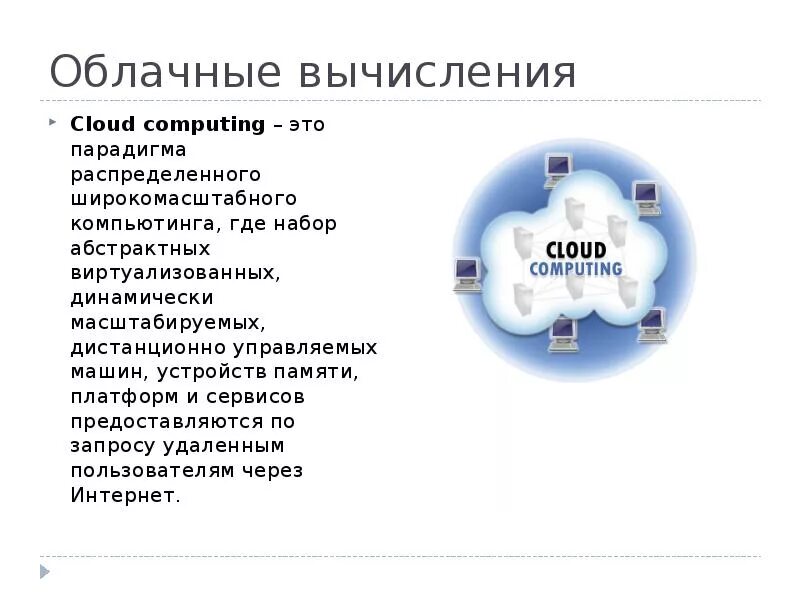 Облачные вычисления

Cloud computing – это парадигма распределенного широкомасштабного компьютинга, где набор абстрактных виртуализованных, динамически масштабируемых, дистанционно управляемых машин, устройств памяти, платформ и сервисов предоставляются по запросу удаленным пользователям через Интернет.

CLOUD COMPUTING